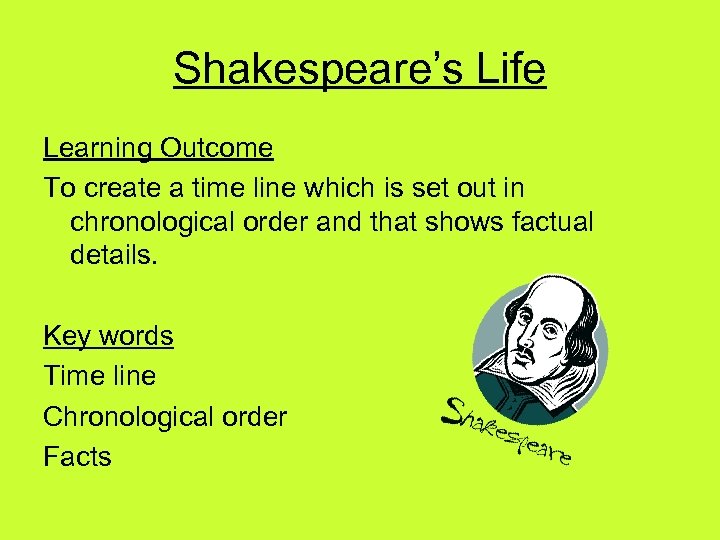 Shakespeare's Life

Learning Outcome

To create a time line which is set out in chronological order and that shows factual details.

Key words

Time line

Chronological order

Facts

Shakespeare